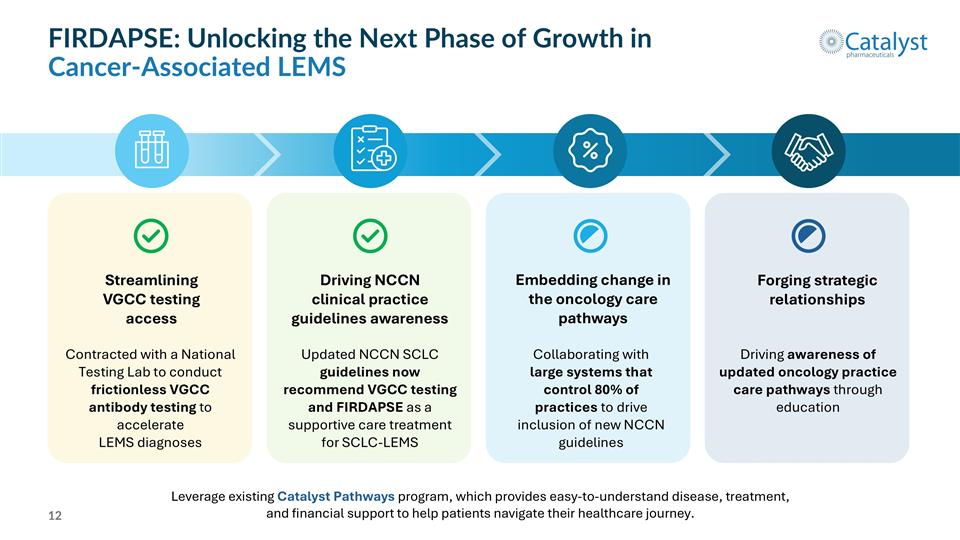 FIRDAPSE: Unlocking the Next Phase of Growth in Cancer-Associated LEMS

Catalyst pharmaceuticals

Streamlining VGCC testing access

Contracted with a National Testing Lab to conduct frictionless VGCC antibody testing to accelerate LEMS diagnoses

Driving NCCN clinical practice guidelines awareness

Updated NCCN SCLC guidelines now recommend VGCC testing and FIRDAPSE as a supportive care treatment for SCLC-LEMS

Embedding change in the oncology care pathways

Collaborating with large systems that control 80% of practices to drive inclusion of new NCCN guidelines

Forging strategic relationships

Driving awareness of updated oncology practice care pathways through education

Leverage existing Catalyst Pathways program, which provides easy-to-understand disease, treatment, and financial support to help patients navigate their healthcare journey.

12